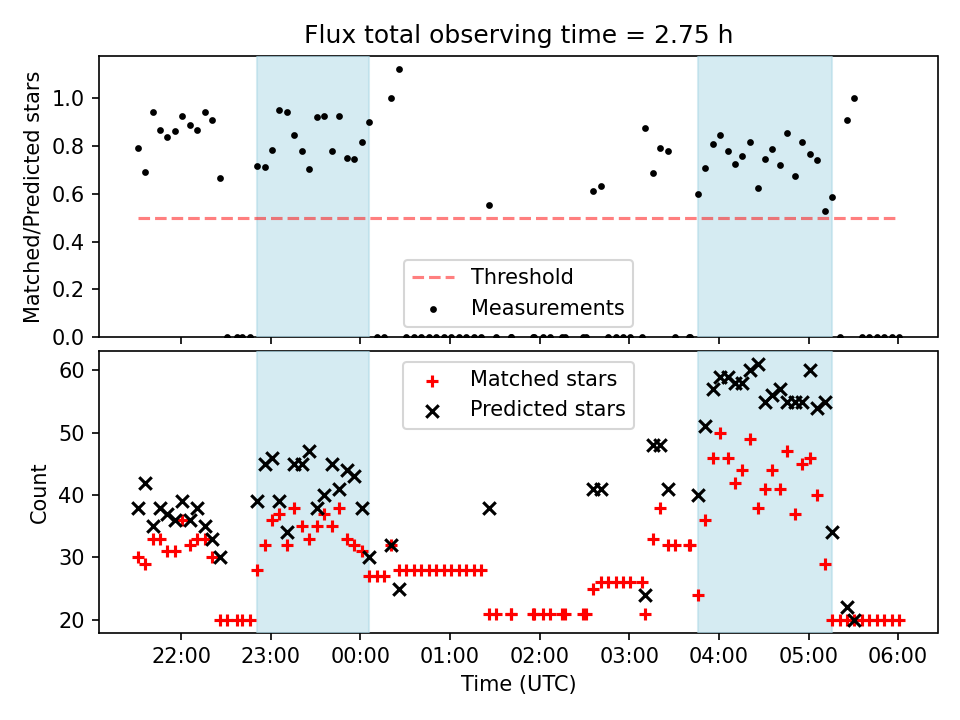 Flux total observing time = 2.75 h

Matched/Predicted stars

1.0
0.8
0.6
0.4
0.2
0.0

Threshold
Measurements

Count

60
50
40
30
20

Matched stars
Predicted stars

22:00
23:00
00:00
01:00
02:00
03:00
04:00
05:00
06:00

Time (UTC)